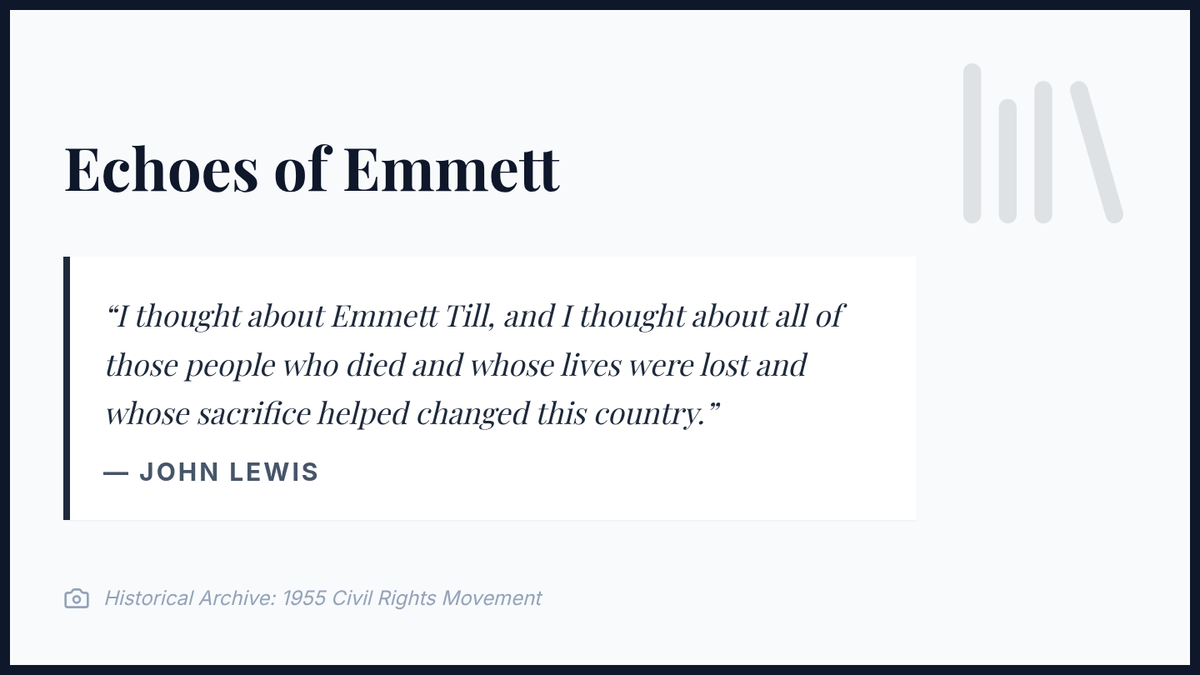 Echoes of Emmett

“I thought about Emmett Till, and I thought about all of those people who died and whose lives were lost and whose sacrifice helped changed this country.”

— JOHN LEWIS

Historical Archive: 1955 Civil Rights Movement